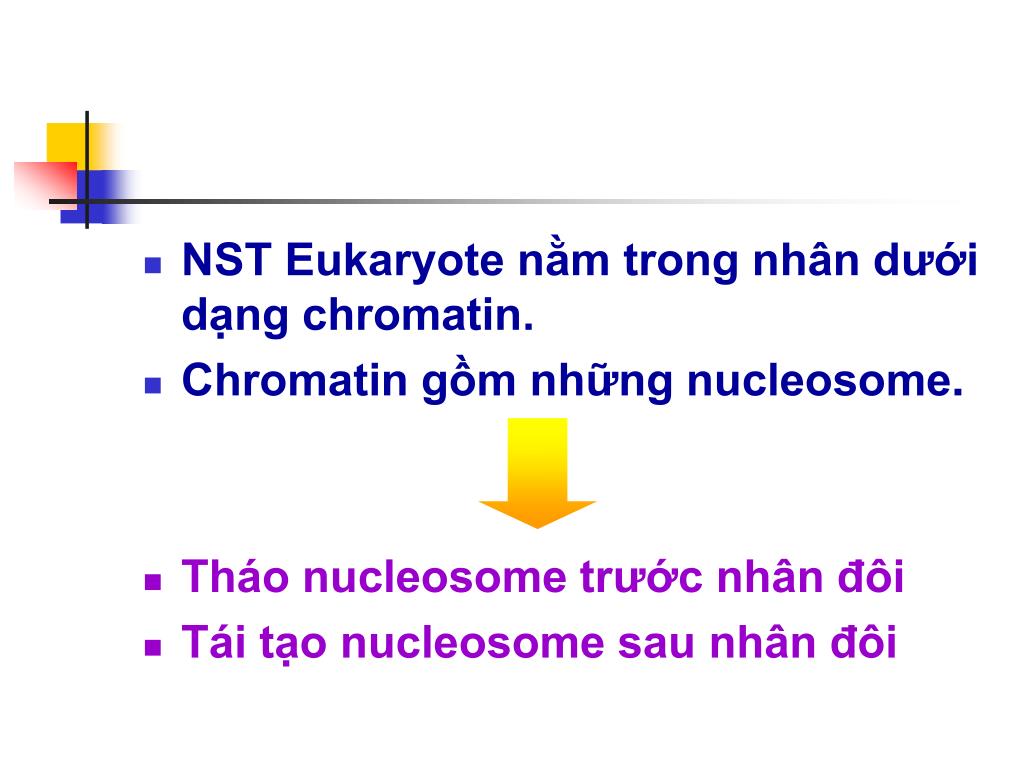 - NST Eukaryote nằm trong nhân dưới dạng chromatin.
- Chromatin gồm những nucleosome.

- Tháo nucleosome trước nhân đôi
- Tái tạo nucleosome sau nhân đôi